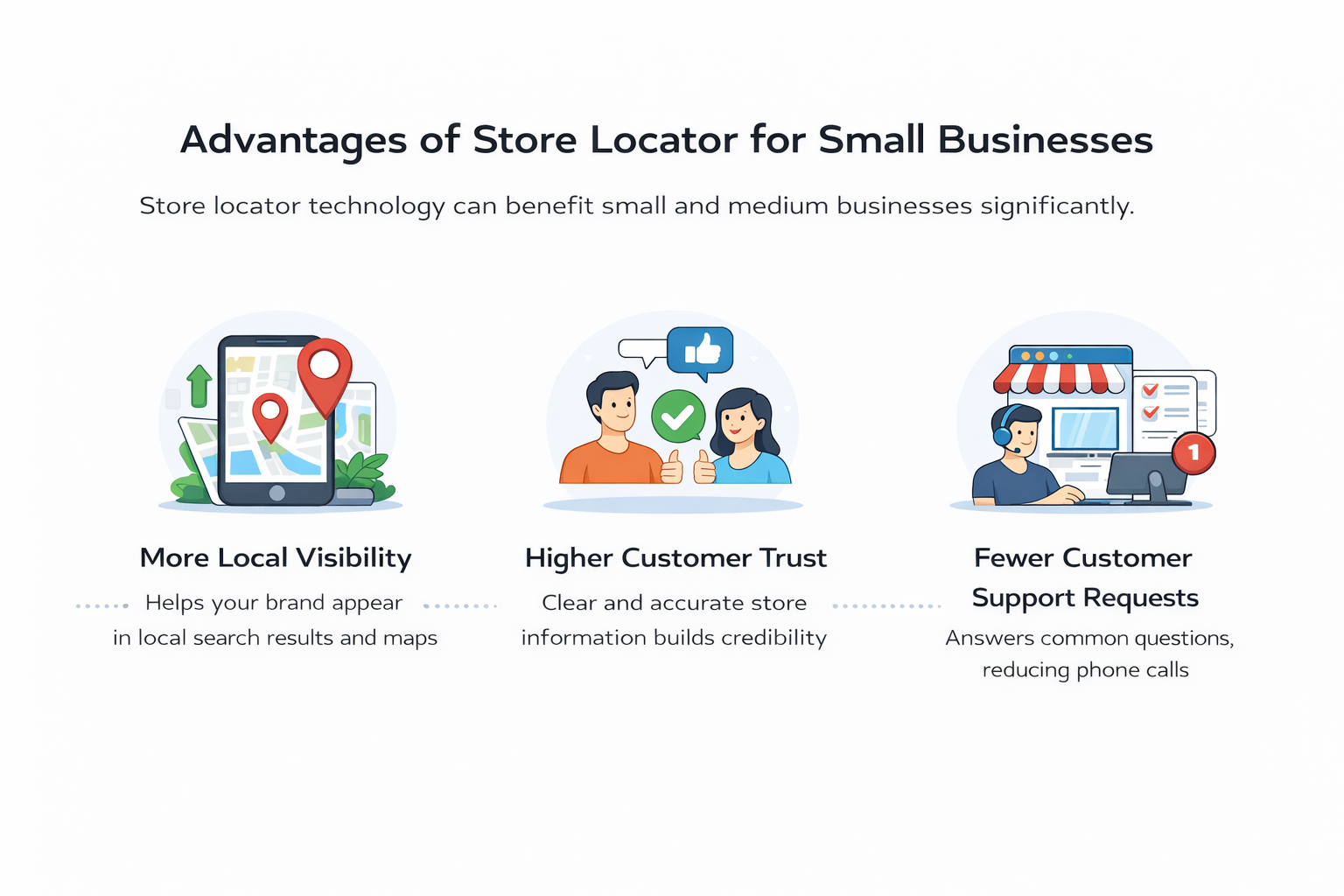 Advantages of Store Locator for Small Businesses

Store locator technology can benefit small and medium businesses significantly.

More Local Visibility

Helps your brand appear in local search results and maps

Higher Customer Trust

Clear and accurate store information builds credibility

1

Fewer Customer Support Requests

Answers common questions, reducing phone calls